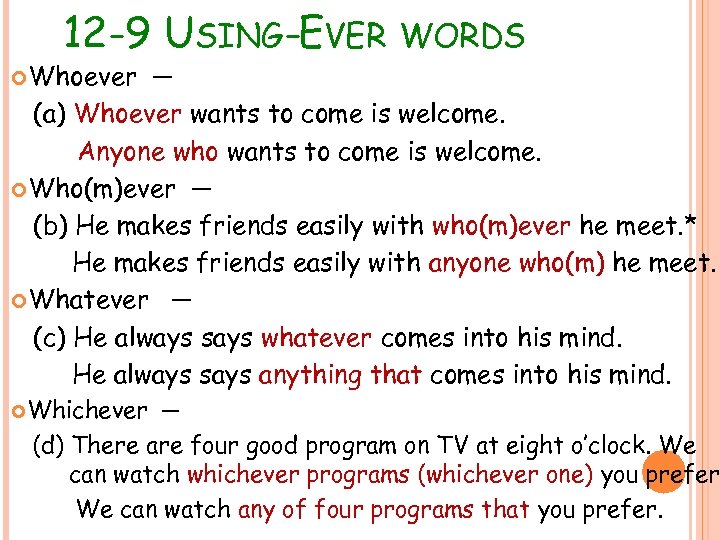 12-9 USING-EVER WORDS

Whoever —

(a) Whoever wants to come is welcome.

Anyone who wants to come is welcome.

Who(m)ever —

(b) He makes friends easily with who(m)ever he meet.*

He makes friends easily with anyone who(m) he meet.

Whatever —

(c) He always says whatever comes into his mind.

He always says anything that comes into his mind.

Whichever —

(d) There are four good program on TV at eight o'clock. We can watch whichever programs (whichever one) you prefer

We can watch any of four programs that you prefer.